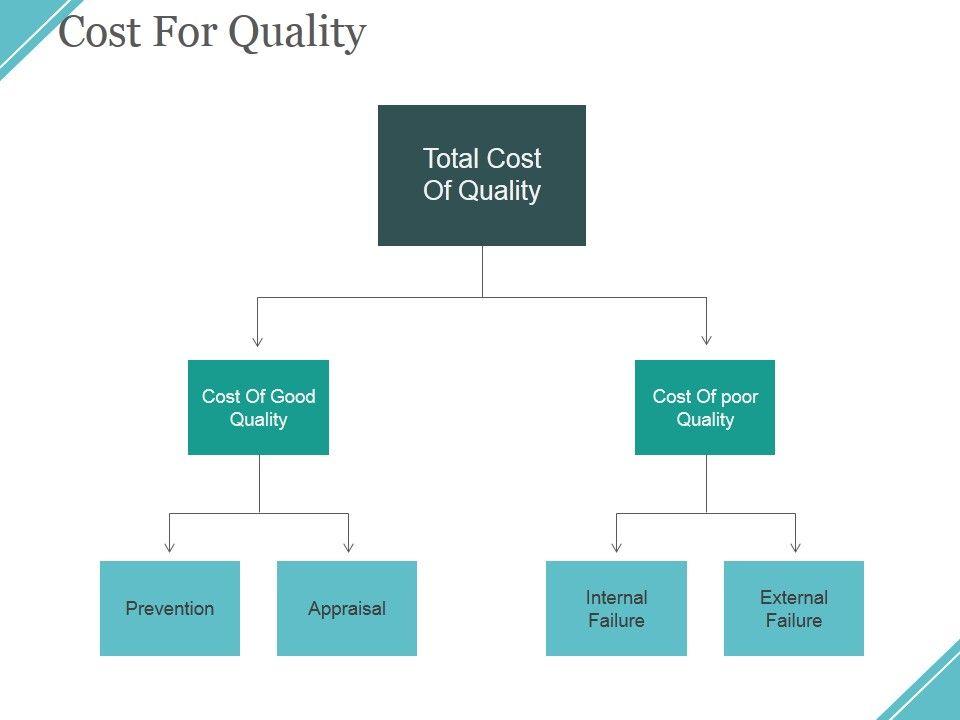 Cost For Quality

Total Cost Of Quality

Cost Of Good Quality

Cost Of poor Quality

Prevention

Appraisal

Internal Failure

External Failure